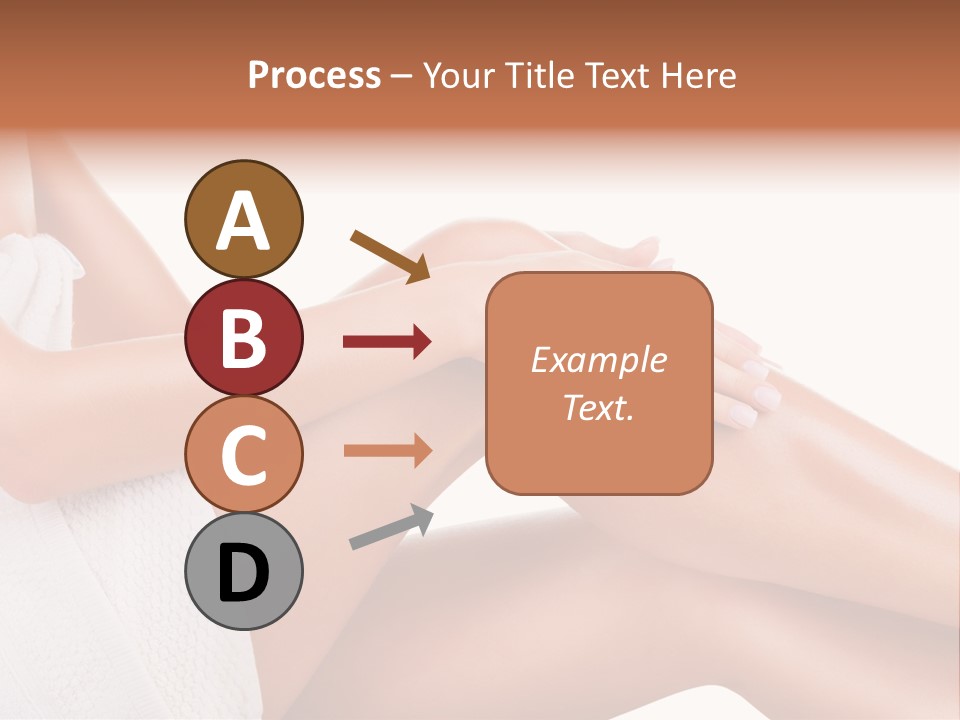 Process – Your Title Text Here

A

B

C

D

Example Text.